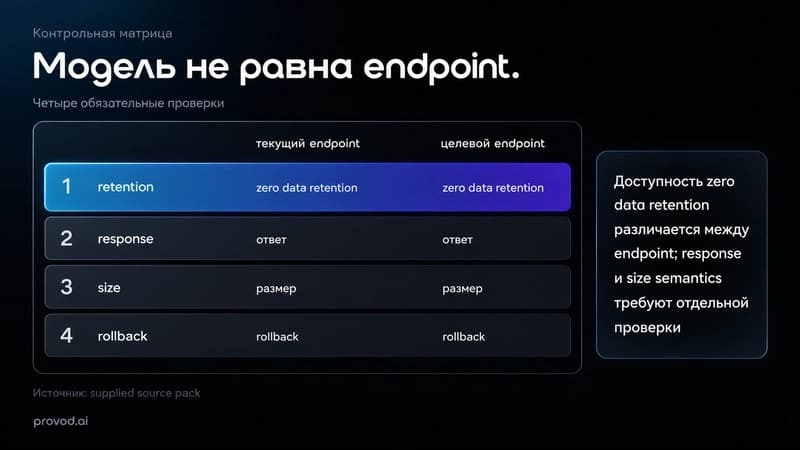 Контрольная матрица

Модель не равна endpoint.

Четыре обязательные проверки

| | | текущий endpoint | целевой endpoint |
|---|---|---|---|
| 1 | retention | zero data retention | zero data retention |
| 2 | response | ответ | ответ |
| 3 | size | размер | размер |
| 4 | rollback | rollback | rollback |

Доступность zero data retention различается между endpoint; response и size semantics требуют отдельной проверки

Источник: supplied source pack

provod.ai